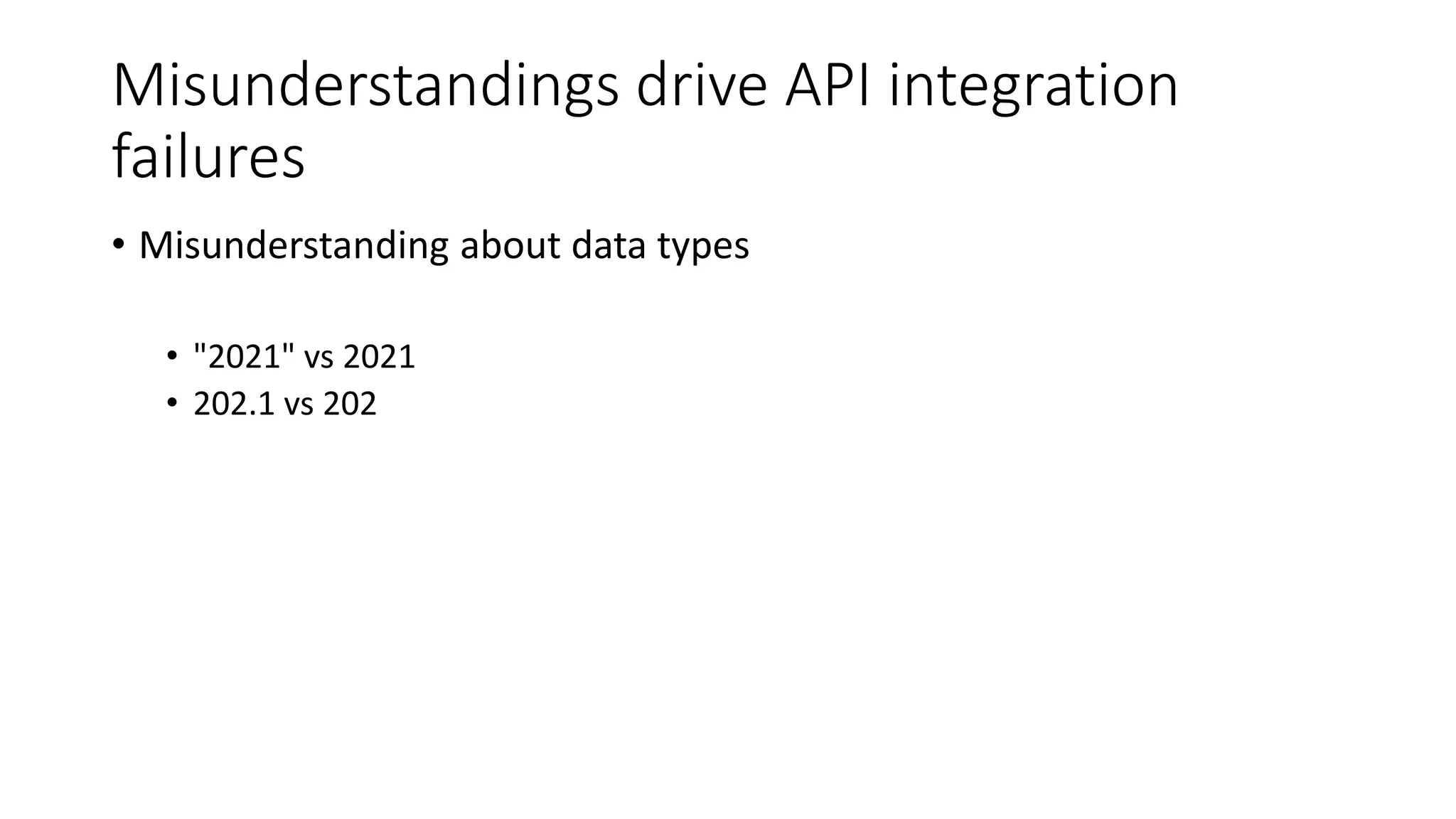 Misunderstandings drive API integration failures

• Misunderstanding about data types

• "2021" vs 2021
• 202.1 vs 202